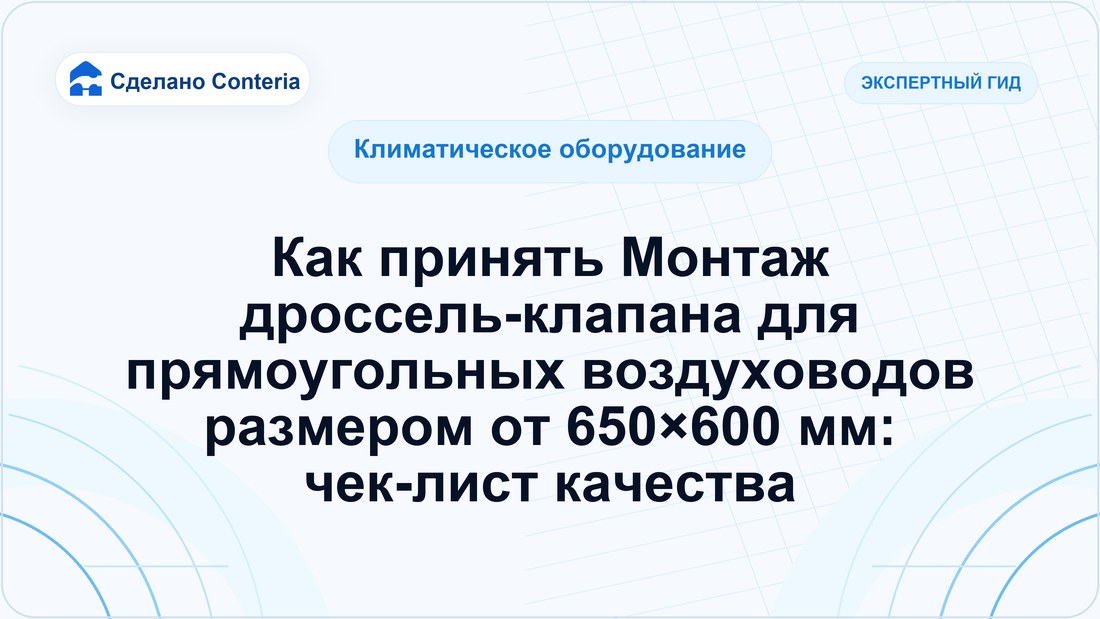 Сделано Conteria

ЭКСПЕРТНЫЙ ГИД

Климатическое оборудование

Как принять Монтаж дроссель-клапана для прямоугольных воздуховодов размером от 650×600 мм: чек-лист качества